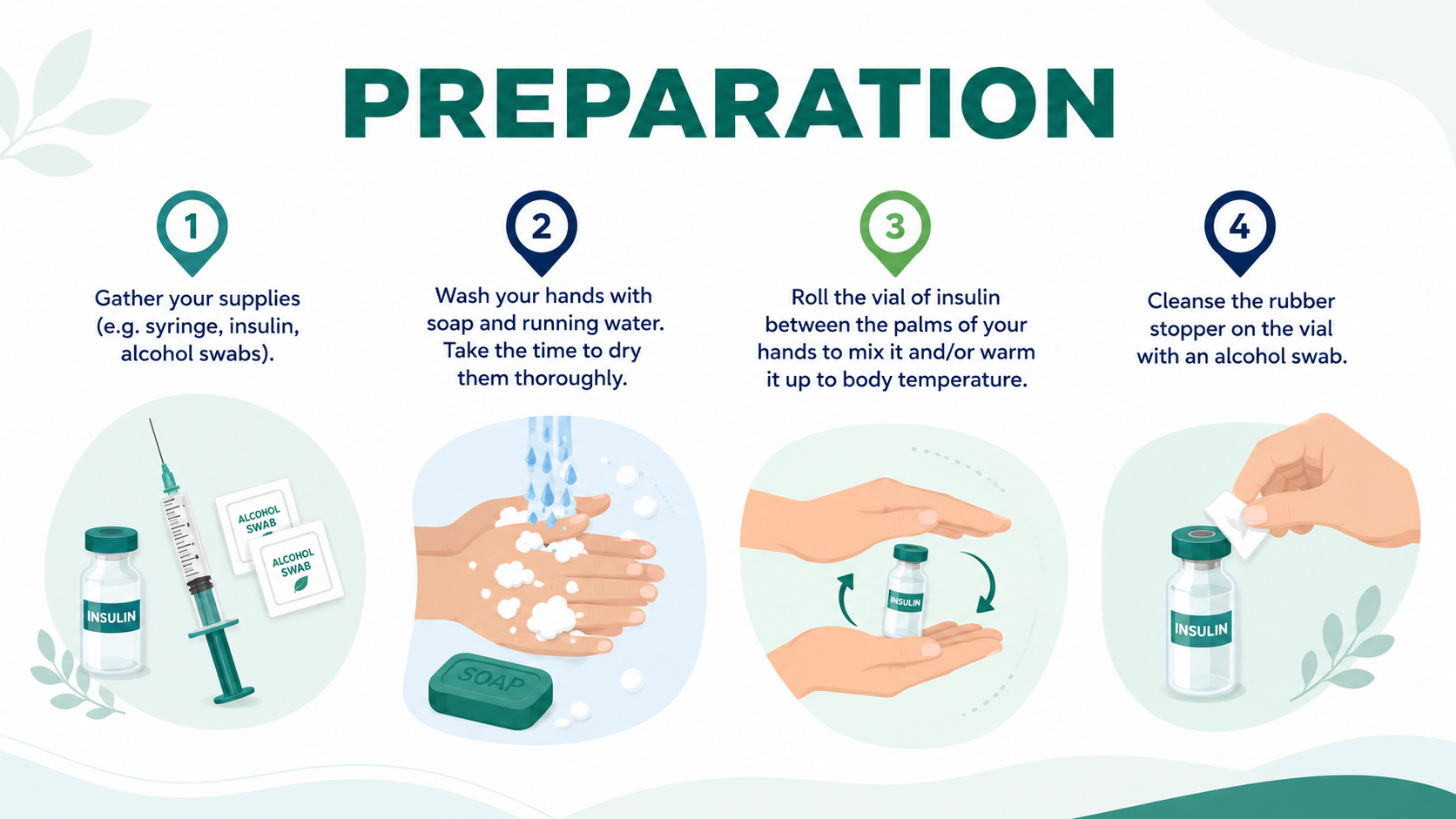 PREPARATION

1

Gather your supplies (e.g. syringe, insulin, alcohol swabs).

INSULIN

ALCOHOL SWAB

ALCOHOL SWAB

2

Wash your hands with soap and running water. Take the time to dry them thoroughly.

SOAP

3

Roll the vial of insulin between the palms of your hands to mix it and/or warm it up to body temperature.

INSULIN

4

Cleanse the rubber stopper on the vial with an alcohol swab.

INSULIN